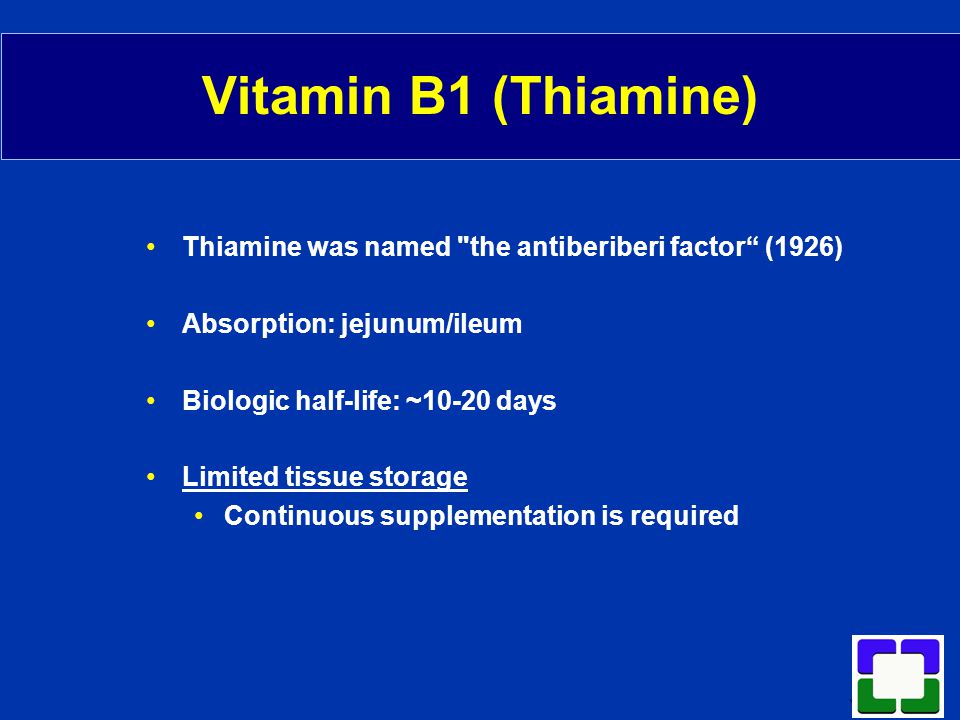 Vitamin B1 (Thiamine)

• Thiamine was named "the antiberiberi factor“ (1926)

• Absorption: jejunum/ileum

• Biologic half-life: ~10-20 days

• Limited tissue storage
  • Continuous supplementation is required